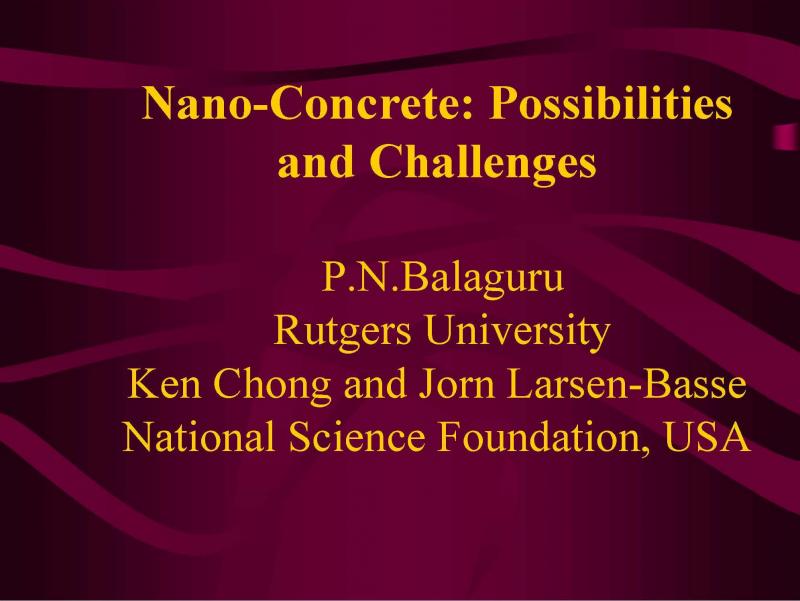 Nano-Concrete: Possibilities and Challenges

P.N.Balaguru
Rutgers University
Ken Chong and Jorn Larsen-Basse
National Science Foundation, USA